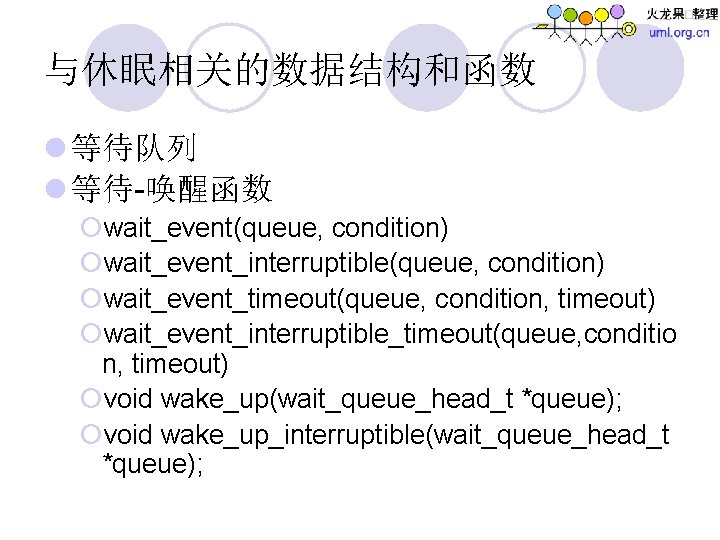 火龙果 整理
uml.org.cn

与休眠相关的数据结构和函数

等待队列

等待-唤醒函数

wait_event(queue, condition)

wait_event_interruptible(queue, condition)

wait_event_timeout(queue, condition, timeout)

wait_event_interruptible_timeout(queue,condition, timeout)

void wake_up(wait_queue_head_t *queue);

void wake_up_interruptible(wait_queue_head_t *queue);